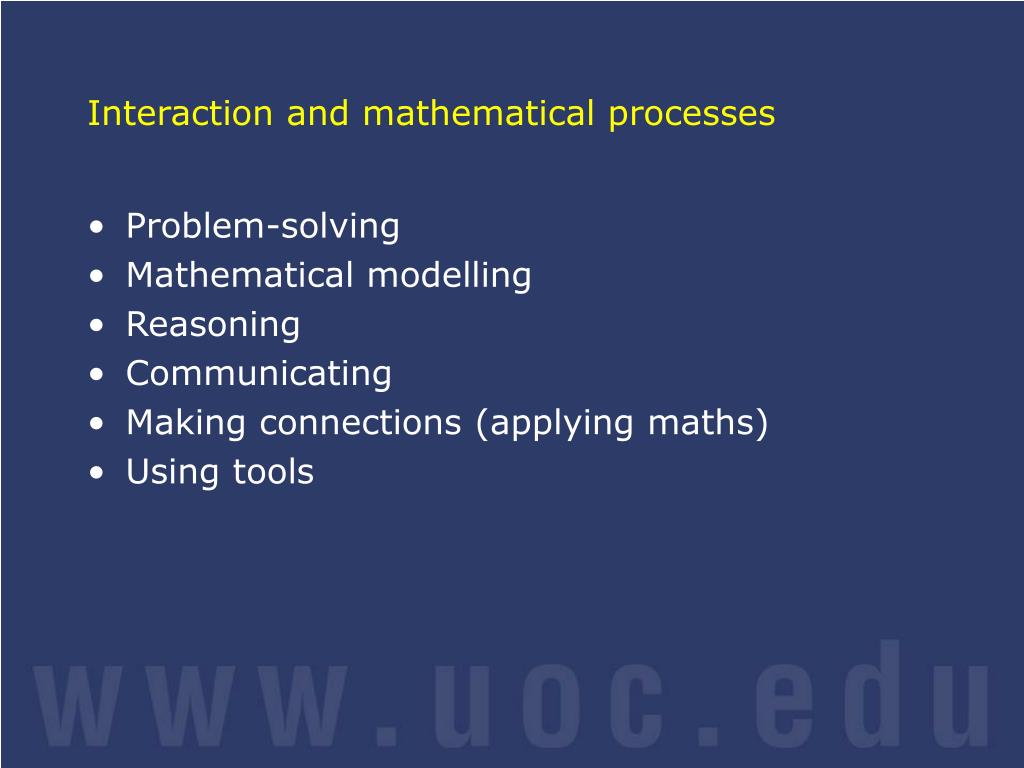 Interaction and mathematical processes

• Problem-solving
• Mathematical modelling
• Reasoning
• Communicating
• Making connections (applying maths)
• Using tools

www.uoc.edu